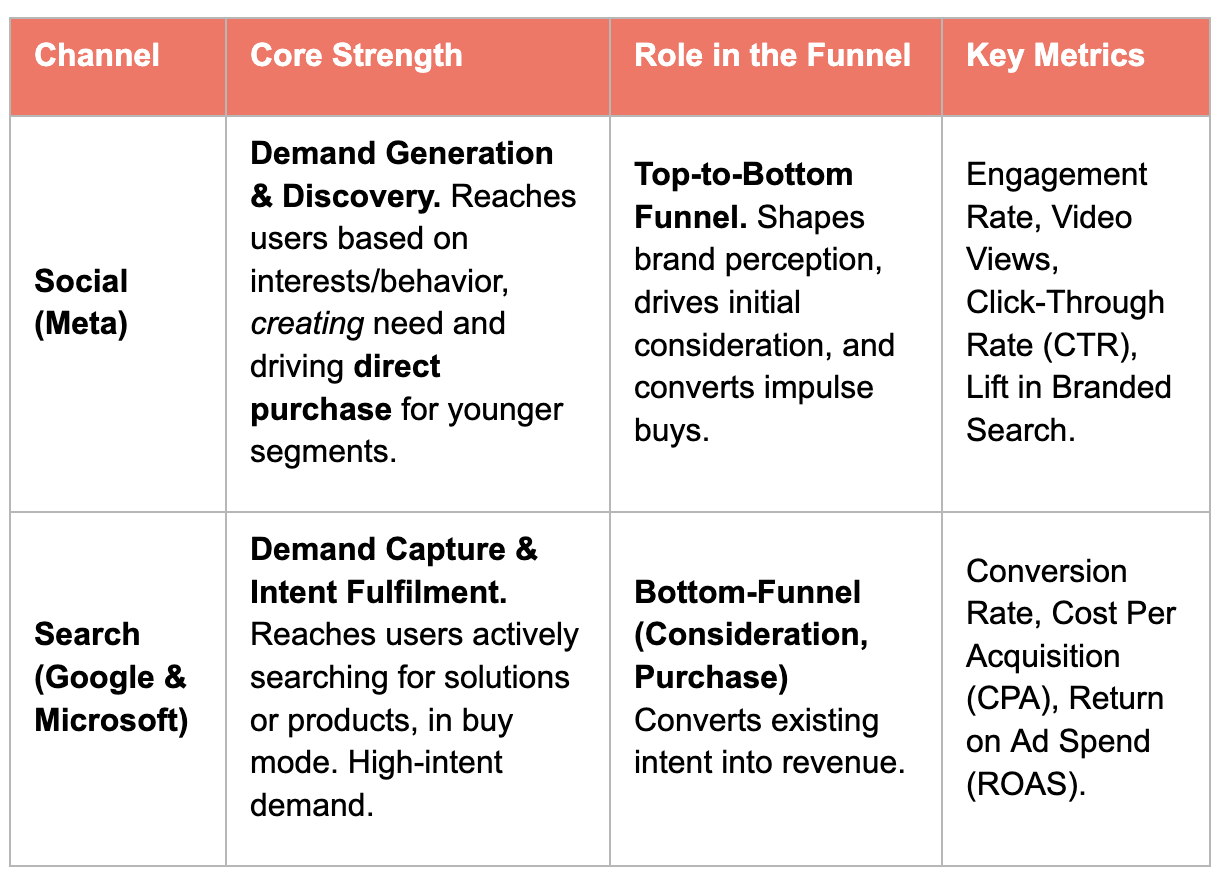 | Channel | Core Strength | Role in the Funnel | Key Metrics |
|---|---|---|---|
| Social (Meta) | Demand Generation & Discovery. Reaches users based on interests/behavior, creating need and driving direct purchase for younger segments. | Top-to-Bottom Funnel. Shapes brand perception, drives initial consideration, and converts impulse buys. | Engagement Rate, Video Views, Click-Through Rate (CTR), Lift in Branded Search. |
| Search (Google & Microsoft) | Demand Capture & Intent Fulfilment. Reaches users actively searching for solutions or products, in buy mode. High-intent demand. | Bottom-Funnel (Consideration, Purchase) Converts existing intent into revenue. | Conversion Rate, Cost Per Acquisition (CPA), Return on Ad Spend (ROAS). |